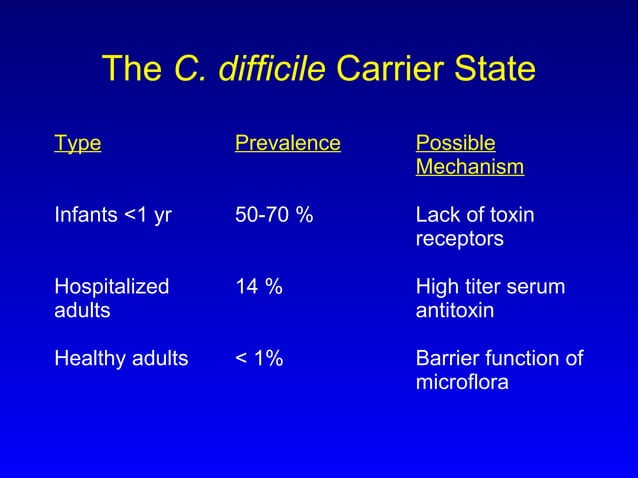 The C. difficile Carrier State

| Type | Prevalence | Possible Mechanism |
|---|---|---|
| Infants <1 yr | 50-70 % | Lack of toxin receptors |
| Hospitalized adults | 14 % | High titer serum antitoxin |
| Healthy adults | < 1% | Barrier function of microflora |